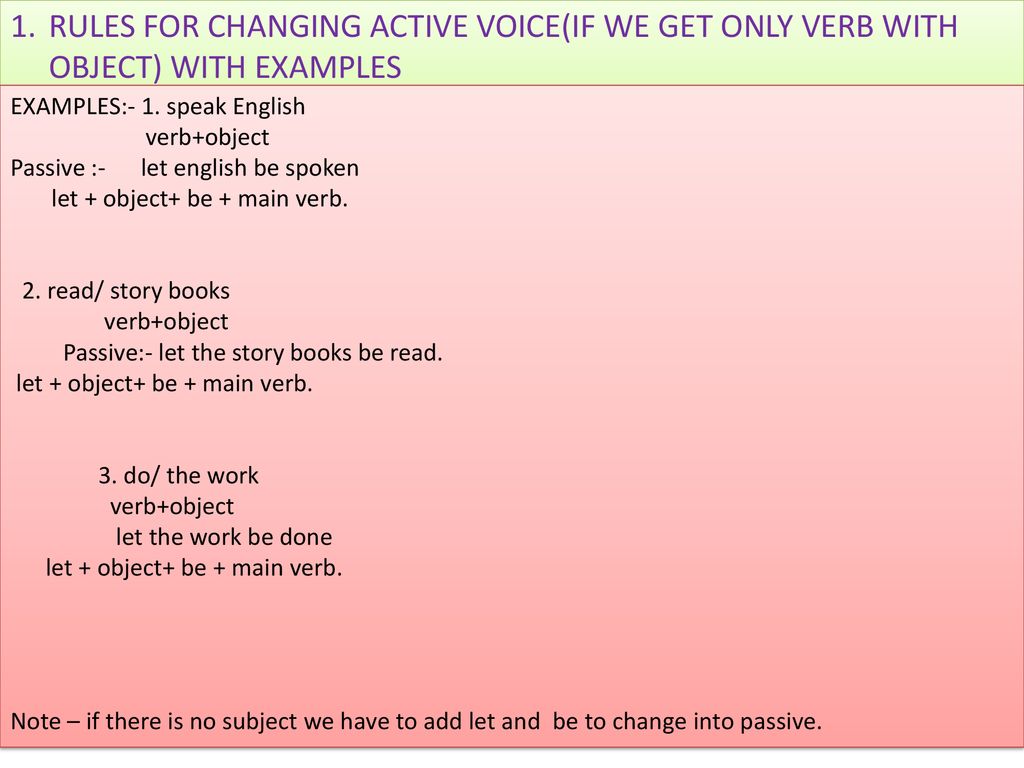 1. RULES FOR CHANGING ACTIVE VOICE(IF WE GET ONLY VERB WITH OBJECT) WITH EXAMPLES

EXAMPLES:- 1. speak English
verb+object
Passive :- let english be spoken
let + object+ be + main verb.

2. read/ story books
verb+object
Passive:- let the story books be read.
let + object+ be + main verb.

3. do/ the work
verb+object
let the work be done
let + object+ be + main verb.

Note – if there is no subject we have to add let and be to change into passive.